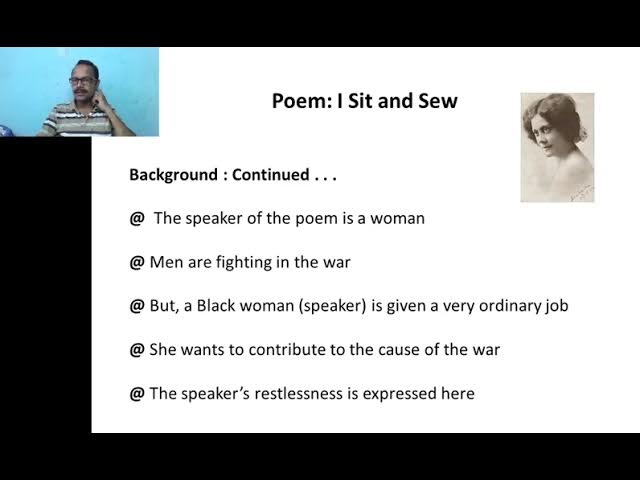 Poem: I Sit and Sew

Background : Continued . . .

@ The speaker of the poem is a woman

@ Men are fighting in the war

@ But, a Black woman (speaker) is given a very ordinary job

@ She wants to contribute to the cause of the war

@ The speaker's restlessness is expressed here